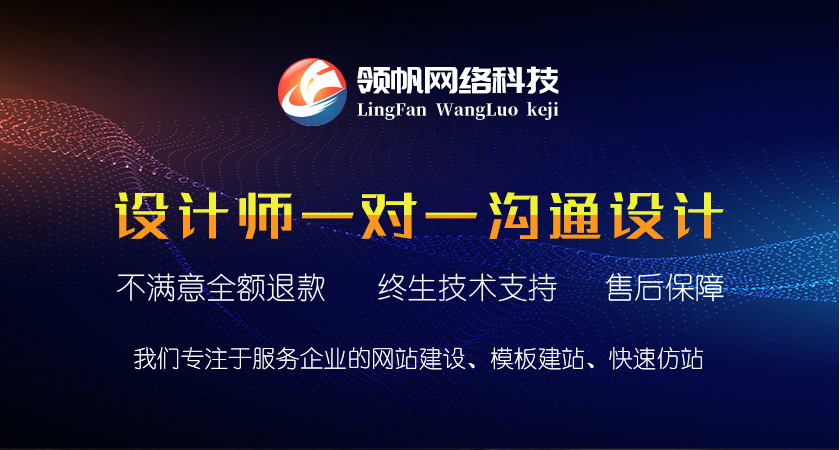 领帆网络科技
LingFan WangLuo keji

设计师一对一沟通设计

不满意全额退款　终生技术支持　售后保障

我们专注于服务企业的网站建设、模板建站、快速仿站